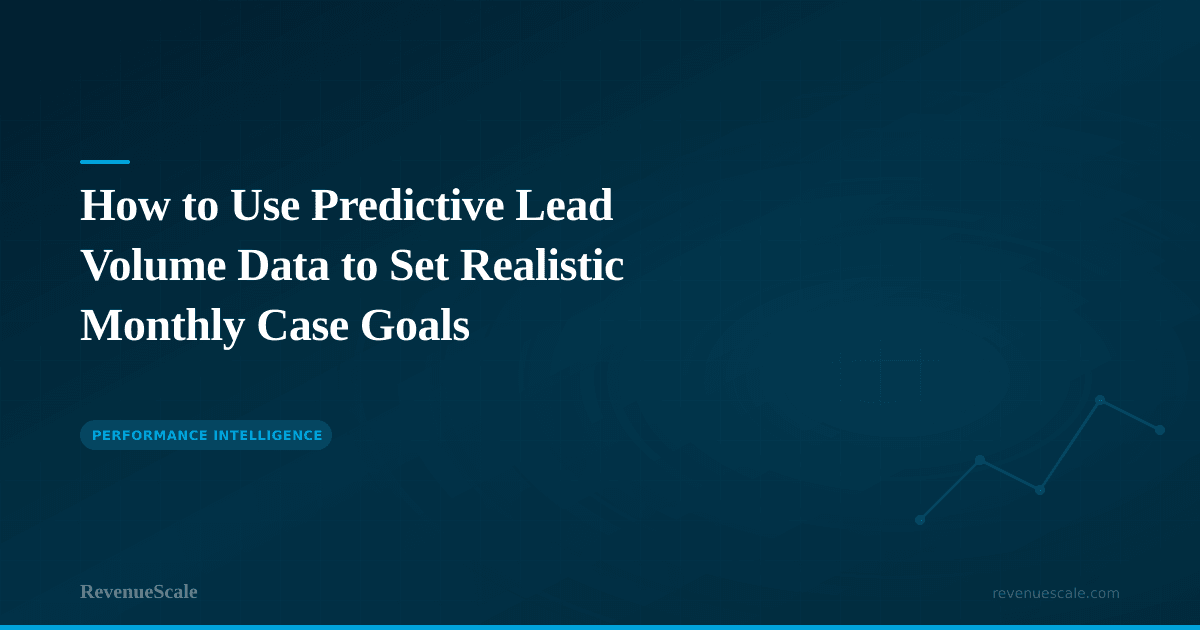 How to Use Predictive Lead Volume Data to Set Realistic Monthly Case Goals

PERFORMANCE INTELLIGENCE

RevenueScale

revenuescale.com